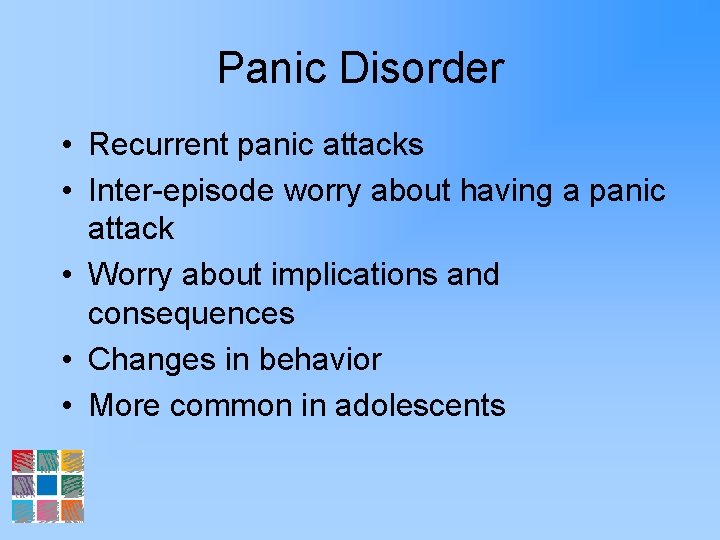 Panic Disorder

• Recurrent panic attacks
• Inter-episode worry about having a panic attack
• Worry about implications and consequences
• Changes in behavior
• More common in adolescents